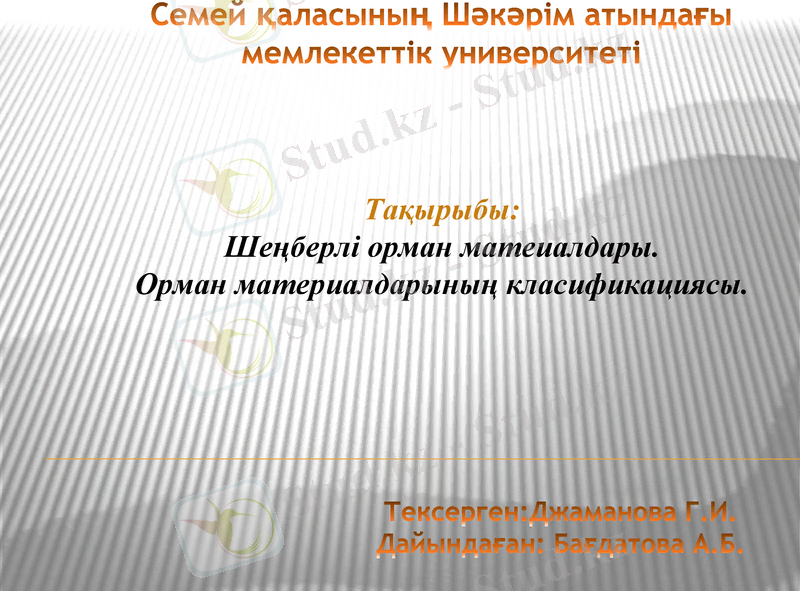 Семей қаласының Шәкәрім атындағы мемлекеттік университеті

Stud.kz - Stud.kz

Тақырыбы:
Шеңберлі орман матеиалдары.
Орман материалдарының класификациясы.

Тексерген:Джаманова Г.И.
Дайындаған: Бағдатова А.Б.